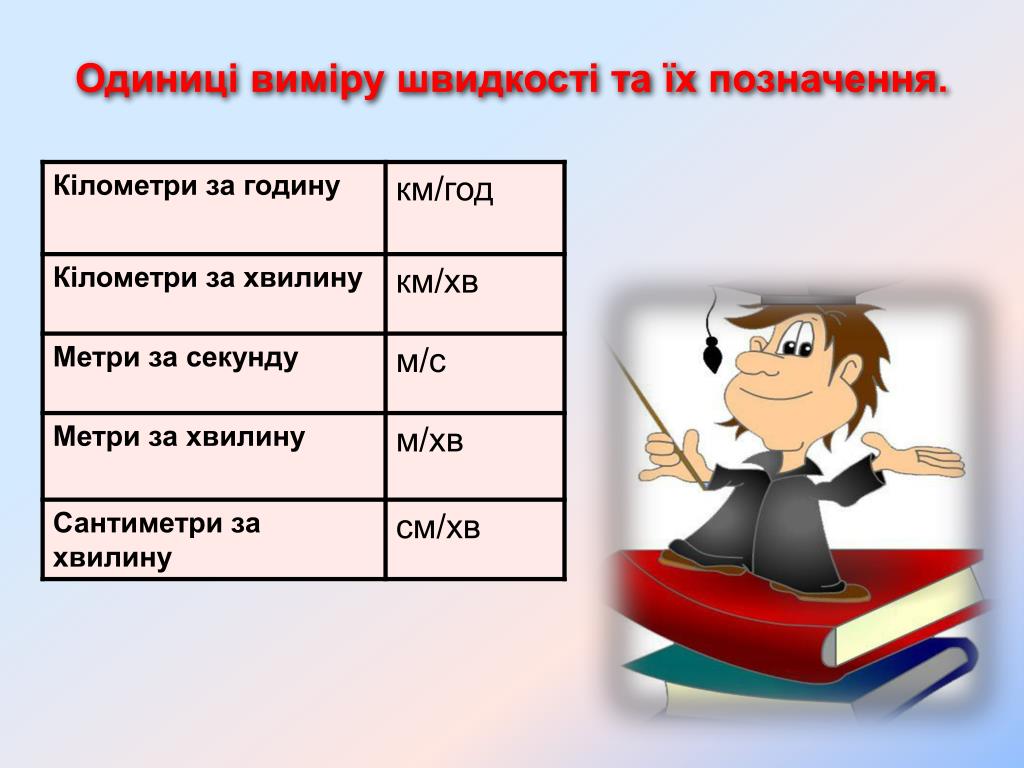 Одиниці виміру швидкості та їх позначення.

| Кілометри за годину | км/год |
|---|---|
| Кілометри за хвилину | км/хв |
| Метри за секунду | м/с |
| Метри за хвилину | м/хв |
| Сантиметри за хвилину | см/хв |